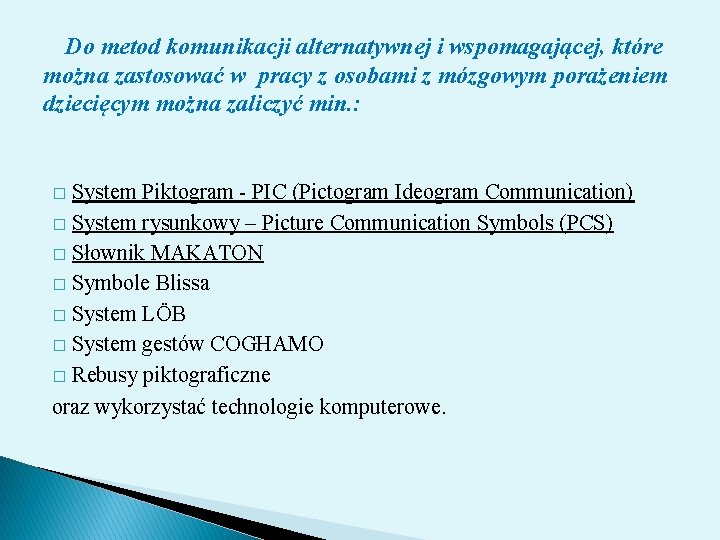 Do metod komunikacji alternatywnej i wspomagającej, które można zastosować w pracy z osobami z mózgowym porażeniem dziecięcym można zaliczyć min.:

□ System Piktogram - PIC (Pictogram Ideogram Communication)
□ System rysunkowy – Picture Communication Symbols (PCS)
□ Słownik MAKATON
□ Symbole Blissa
□ System LÖB
□ System gestów COGHAMO
□ Rebusy piktograficzne
oraz wykorzystać technologie komputerowe.